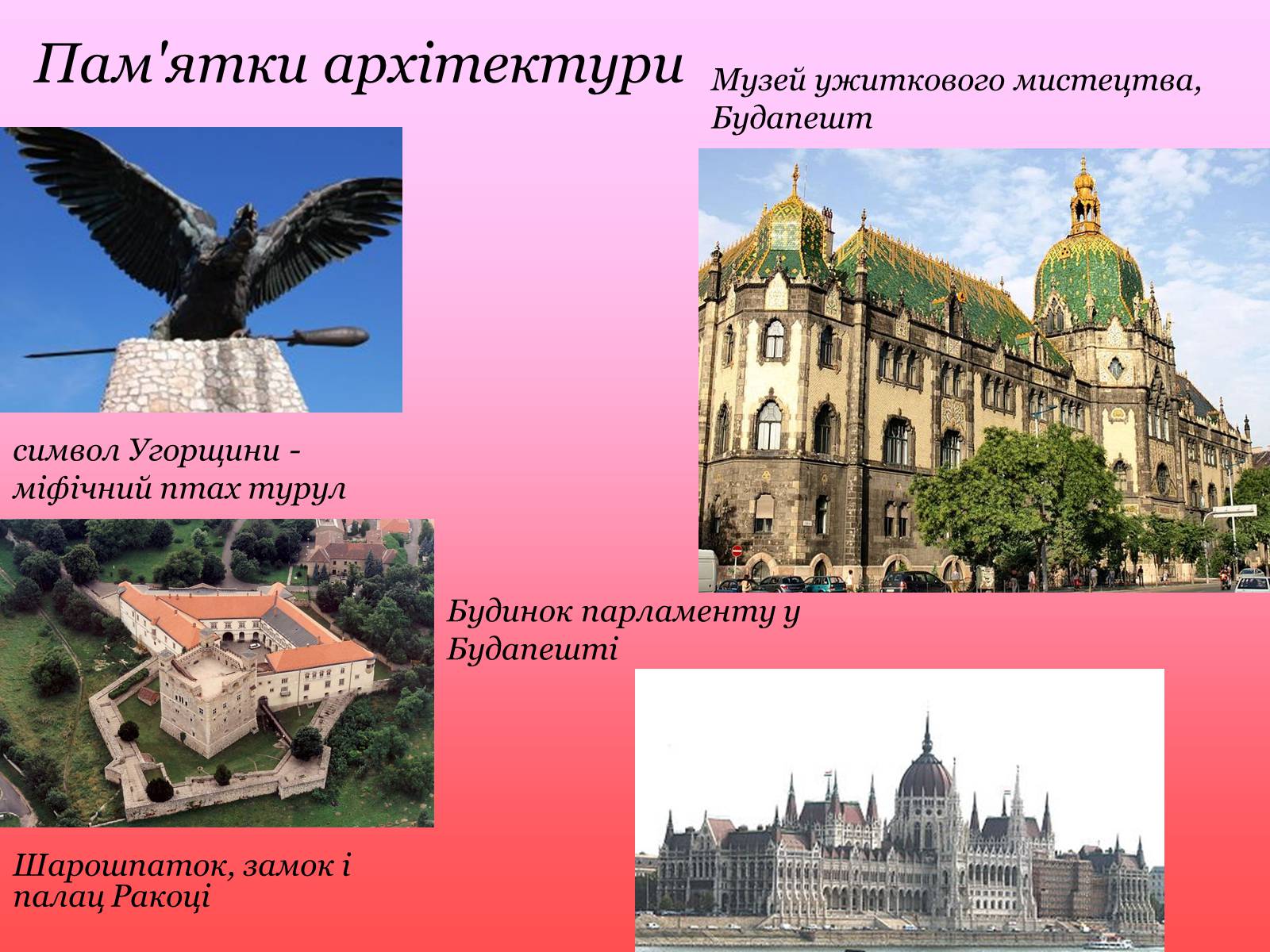 Пам'ятки архітектури

Музей ужиткового мистецтва, Будапешт

символ Угорщини - міфічний птах турул

Будинок парламенту у Будапешті

Шарошпаток, замок і палац Ракоці